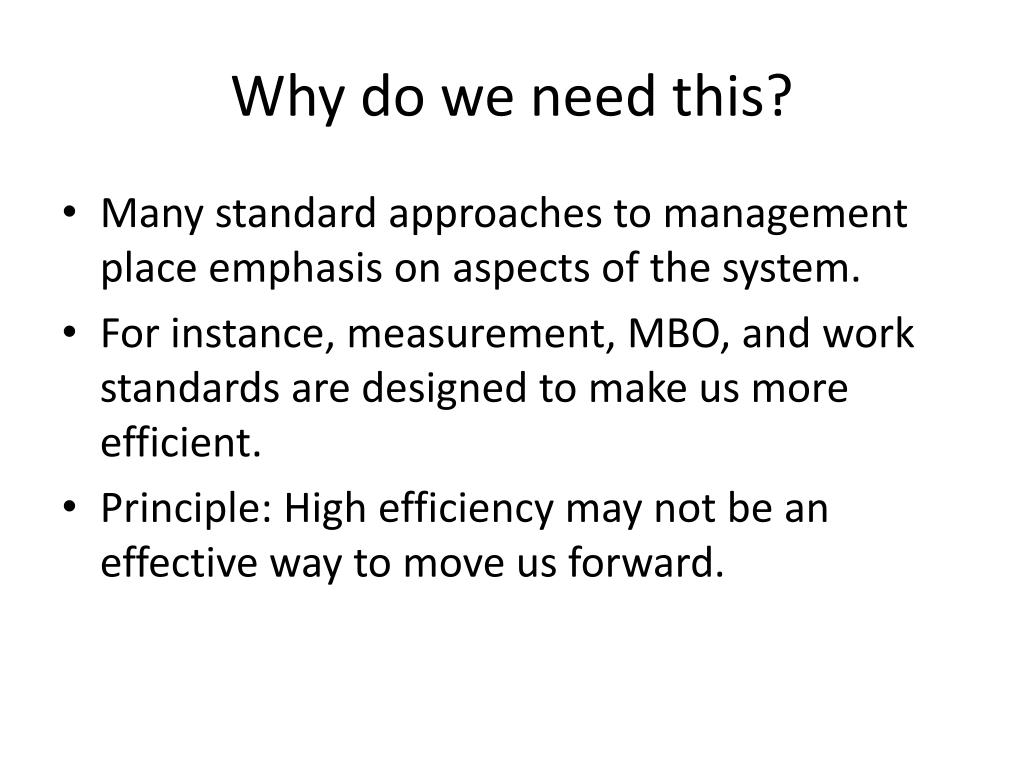 Why do we need this?

• Many standard approaches to management place emphasis on aspects of the system.
• For instance, measurement, MBO, and work standards are designed to make us more efficient.
• Principle: High efficiency may not be an effective way to move us forward.